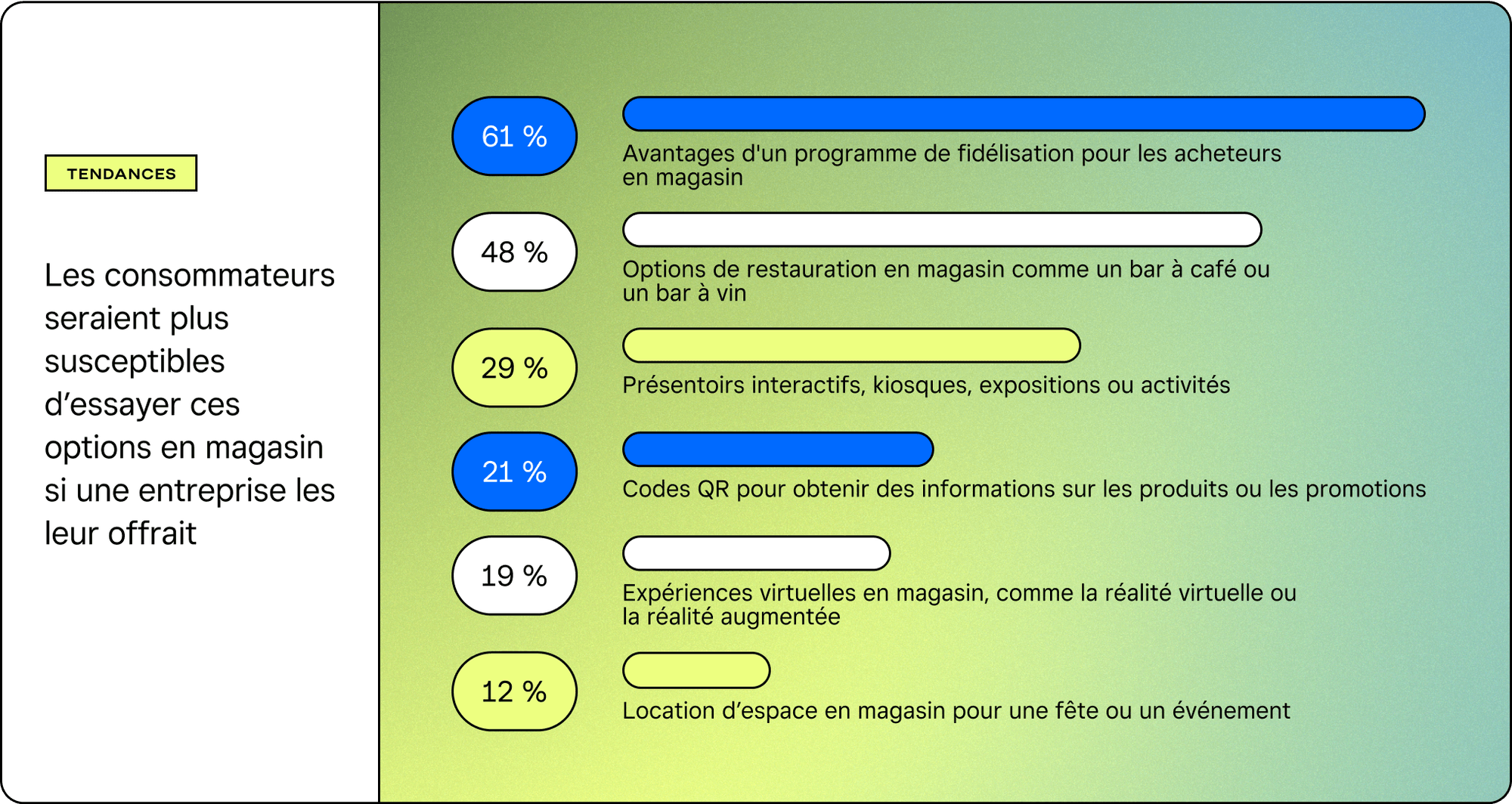 TENDANCES

Les consommateurs seraient plus susceptibles d’essayer ces options en magasin si une entreprise les leur offrait

61 %
Avantages d'un programme de fidélisation pour les acheteurs en magasin

48 %
Options de restauration en magasin comme un bar à café ou un bar à vin

29 %
Présentoirs interactifs, kiosques, expositions ou activités

21 %
Codes QR pour obtenir des informations sur les produits ou les promotions

19 %
Expériences virtuelles en magasin, comme la réalité virtuelle ou la réalité augmentée

12 %
Location d’espace en magasin pour une fête ou un événement